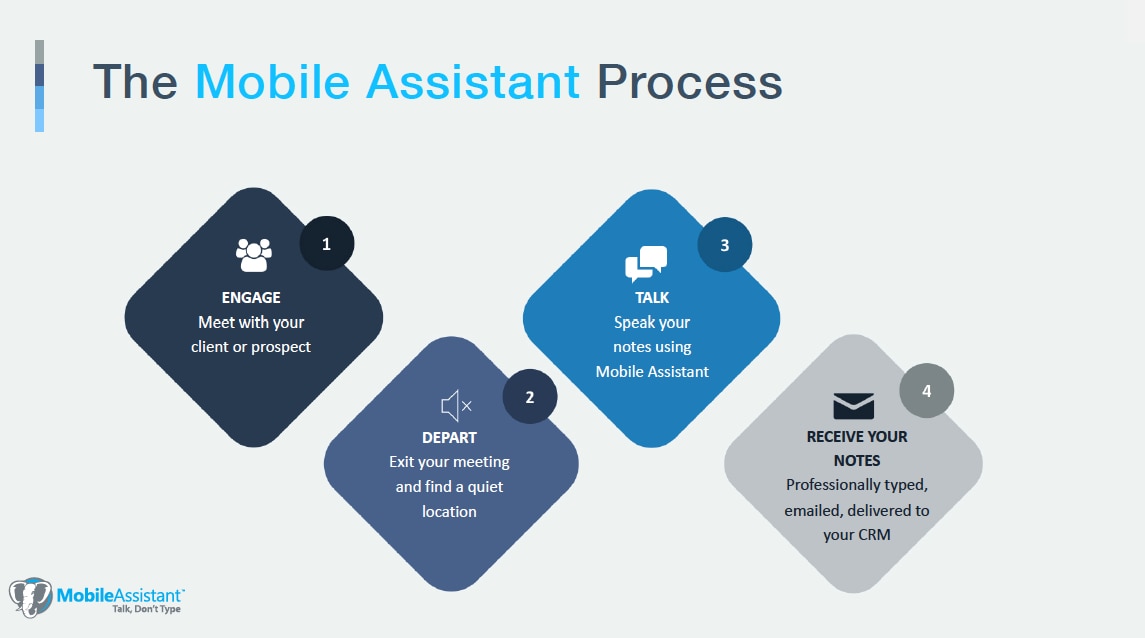 The Mobile Assistant Process

1

ENGAGE
Meet with your client or prospect

2

DEPART
Exit your meeting and find a quiet location

3

TALK
Speak your notes using Mobile Assistant

4

RECEIVE YOUR NOTES
Professionally typed, emailed, delivered to your CRM

MobileAssistant™
Talk, Don't Type